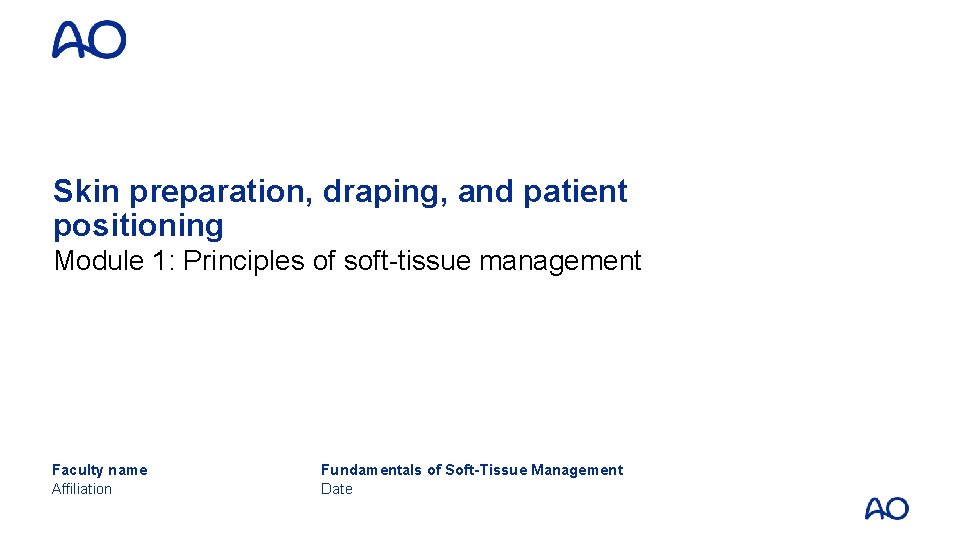 AO

Skin preparation, draping, and patient positioning

Module 1: Principles of soft-tissue management

Faculty name
Affiliation

Fundamentals of Soft-Tissue Management
Date

AO